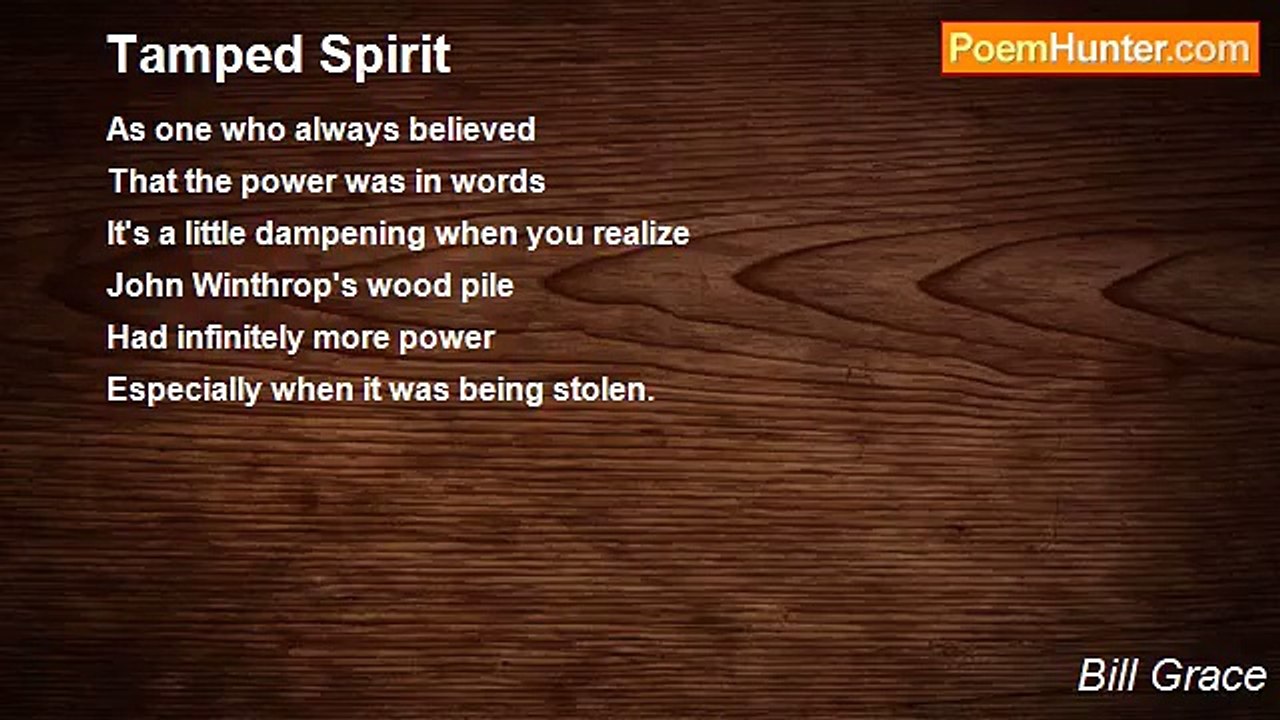 Tamped Spirit

PoemHunter.com

As one who always believed
That the power was in words
It's a little dampening when you realize
John Winthrop's wood pile
Had infinitely more power
Especially when it was being stolen.

Bill Grace